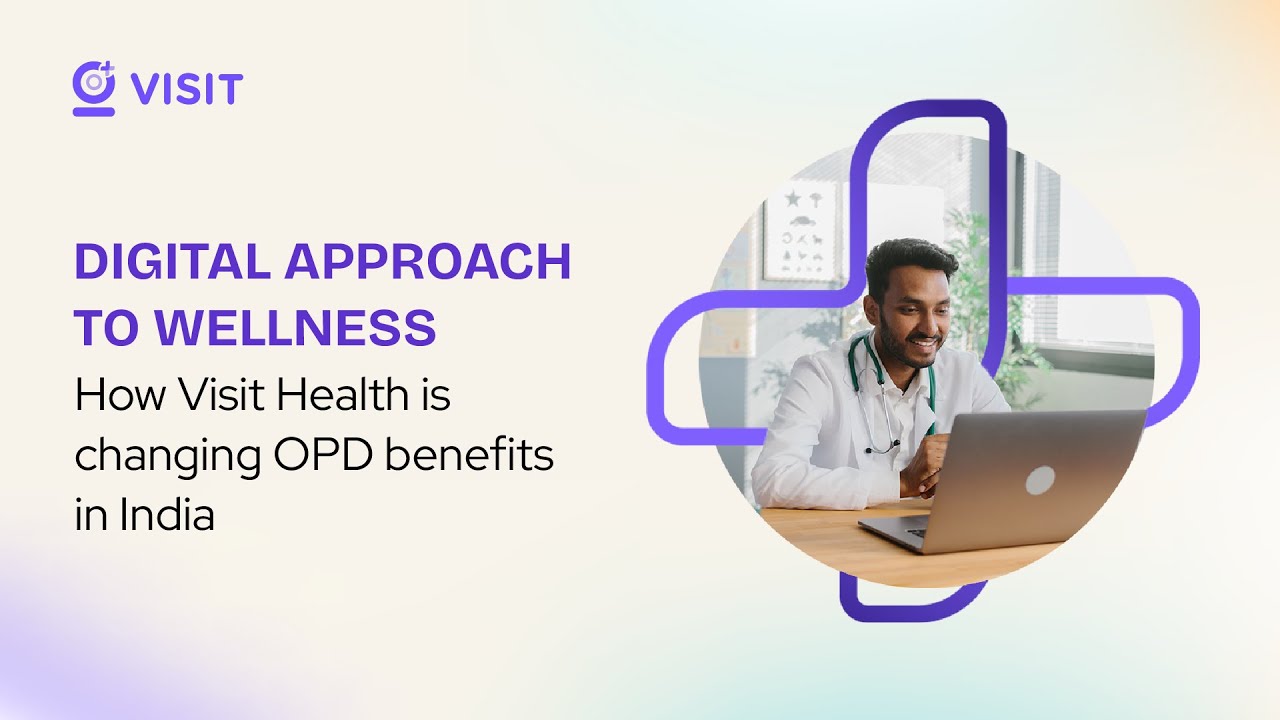 VISIT

DIGITAL APPROACH TO WELLNESS

How Visit Health is changing OPD benefits in India